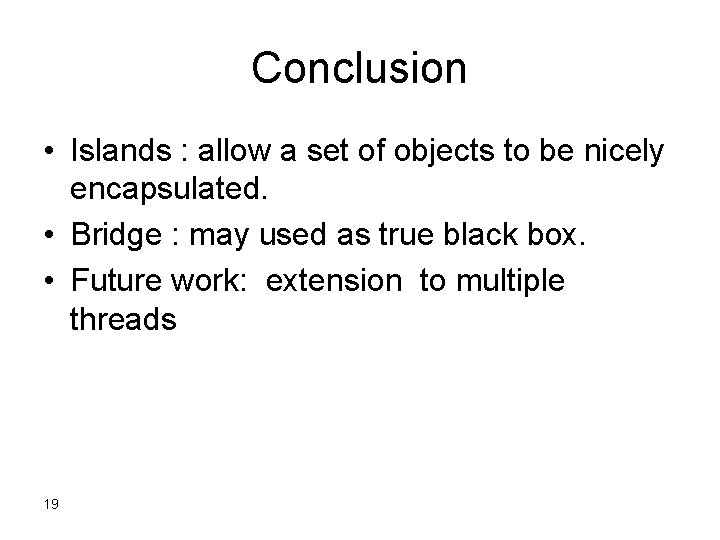 Conclusion

• Islands : allow a set of objects to be nicely encapsulated.
• Bridge : may used as true black box.
• Future work: extension to multiple threads

19